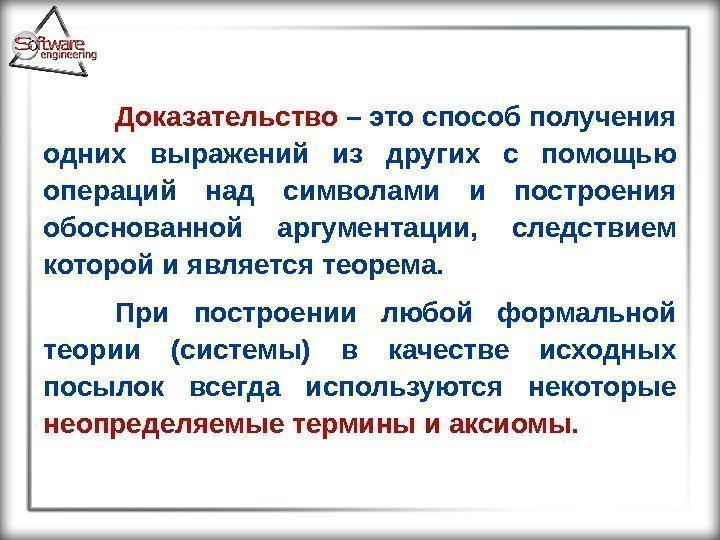 Software engineering

Доказательство – это способ получения одних выражений из других с помощью операций над символами и построения обоснованной аргументации, следствием которой и является теорема.

При построении любой формальной теории (системы) в качестве исходных посылок всегда используются некоторые неопределяемые термины и аксиомы.